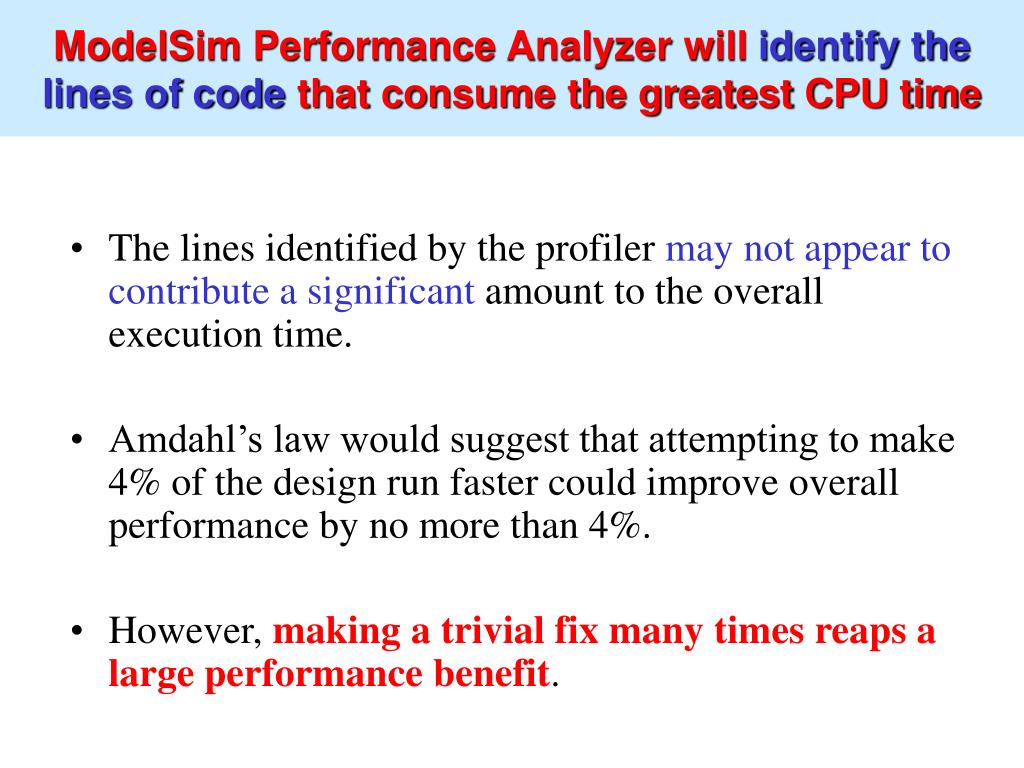 ModelSim Performance Analyzer will identify the lines of code that consume the greatest CPU time

• The lines identified by the profiler may not appear to contribute a significant amount to the overall execution time.

• Amdahl’s law would suggest that attempting to make 4% of the design run faster could improve overall performance by no more than 4%.

• However, making a trivial fix many times reaps a large performance benefit.